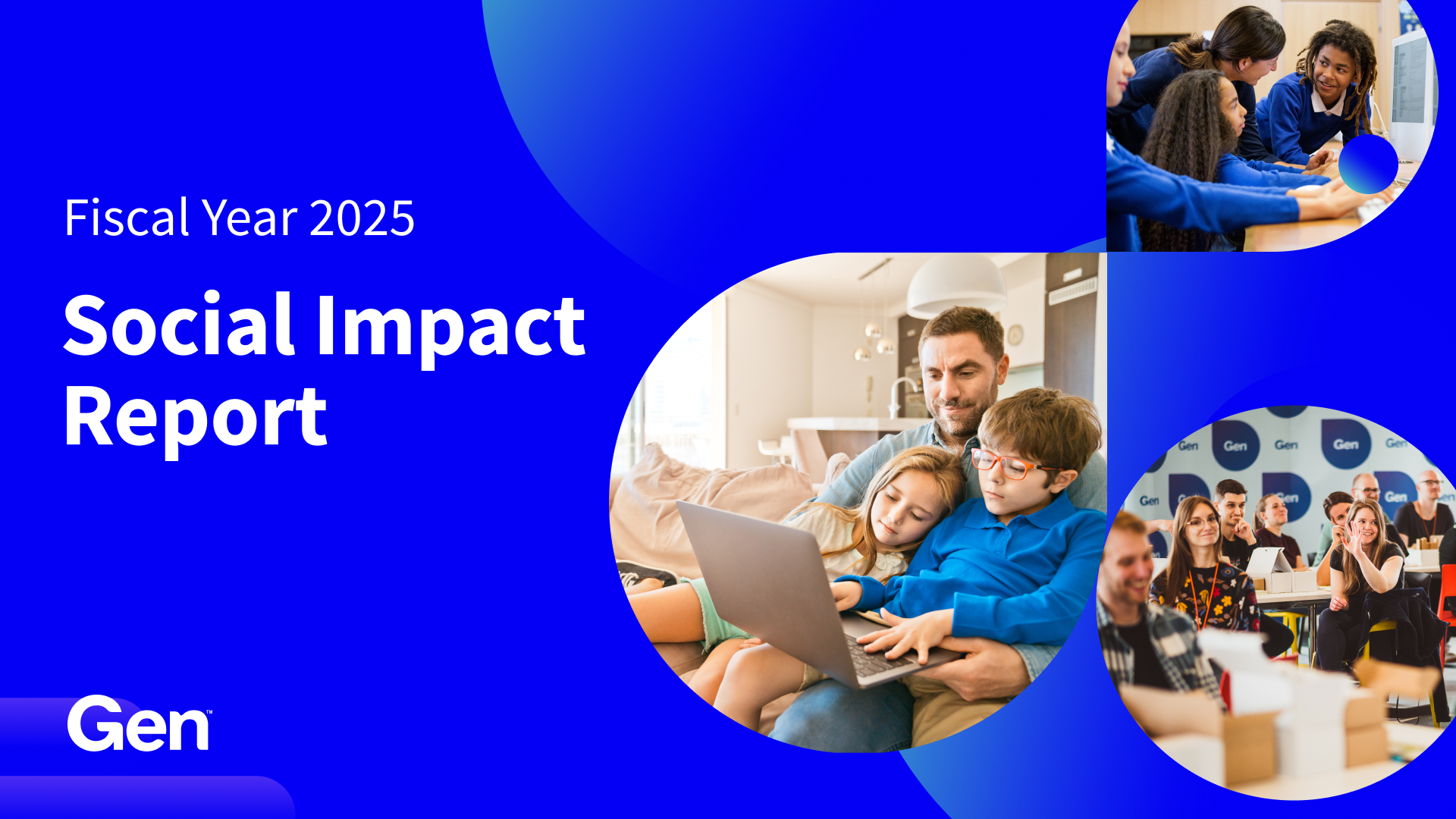 Fiscal Year 2025

Social Impact Report

Gen™

Gen Gen Gen Gen Gen Gen Gen Gen